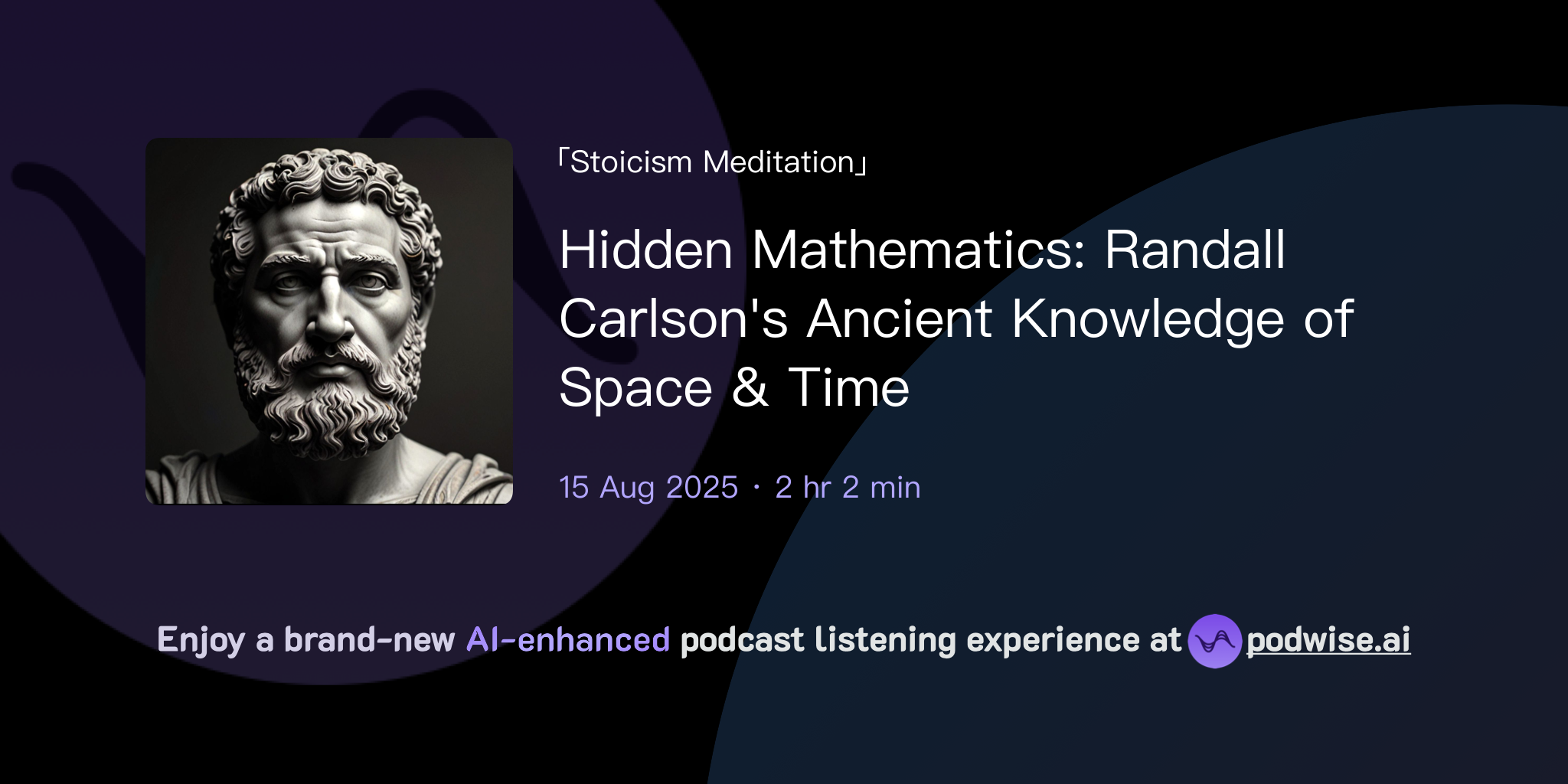 「Stoicism Meditation」

Hidden Mathematics: Randall Carlson's Ancient Knowledge of Space & Time

15 Aug 2025 · 2 hr 2 min

Enjoy a brand-new AI-enhanced podcast listening experience at podwise.ai